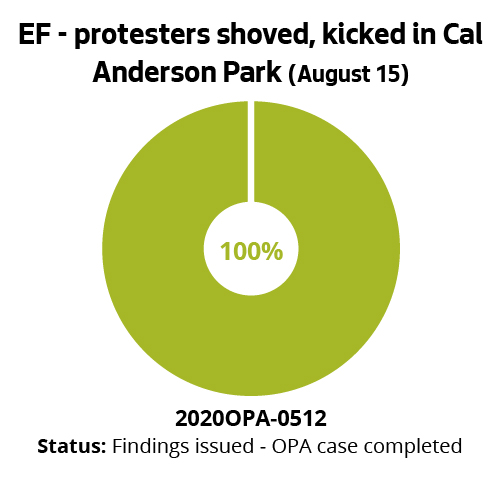 EF - protesters shoved, kicked in Cal Anderson Park (August 15)

100%

2020OPA-0512

Status: Findings issued - OPA case completed